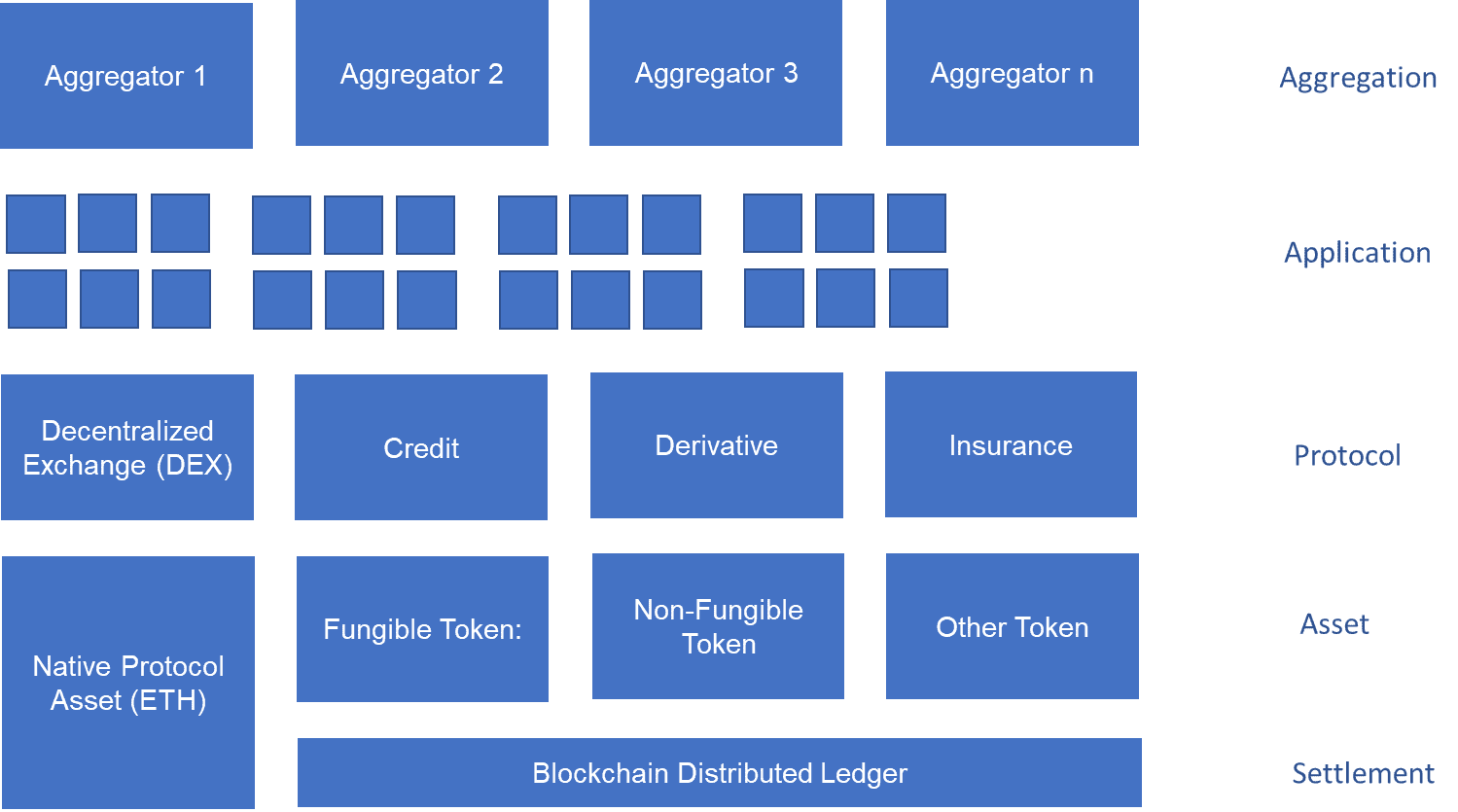 Aggregator 1

Aggregator 2

Aggregator 3

Aggregator n

Aggregation

Application

Decentralized Exchange (DEX)

Credit

Derivative

Insurance

Protocol

Native Protocol Asset (ETH)

Fungible Token:

Non-Fungible Token

Other Token

Asset

Blockchain Distributed Ledger

Settlement